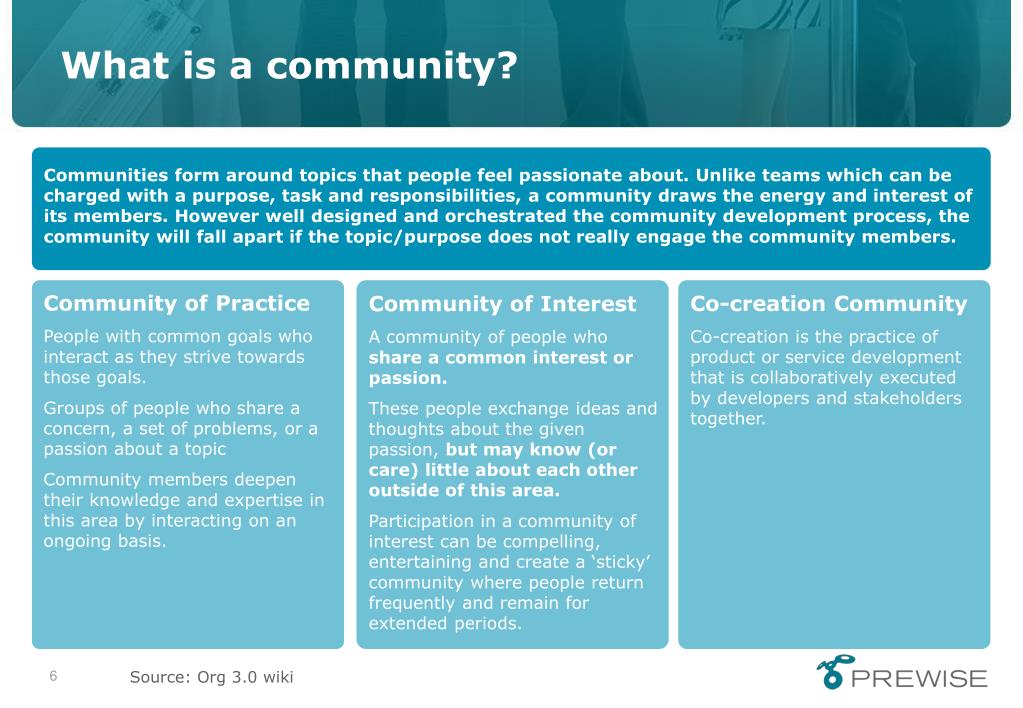 What is a community?

Communities form around topics that people feel passionate about. Unlike teams which can be charged with a purpose, task and responsibilities, a community draws the energy and interest of its members. However well designed and orchestrated the community development process, the community will fall apart if the topic/purpose does not really engage the community members.

Community of Practice

People with common goals who interact as they strive towards those goals.

Groups of people who share a concern, a set of problems, or a passion about a topic

Community members deepen their knowledge and expertise in this area by interacting on an ongoing basis.

Community of Interest

A community of people who share a common interest or passion.

These people exchange ideas and thoughts about the given passion, but may know (or care) little about each other outside of this area.

Participation in a community of interest can be compelling, entertaining and create a 'sticky' community where people return frequently and remain for extended periods.

Co-creation Community

Co-creation is the practice of product or service development that is collaboratively executed by developers and stakeholders together.

6

Source: Org 3.0 wiki

PREWISE